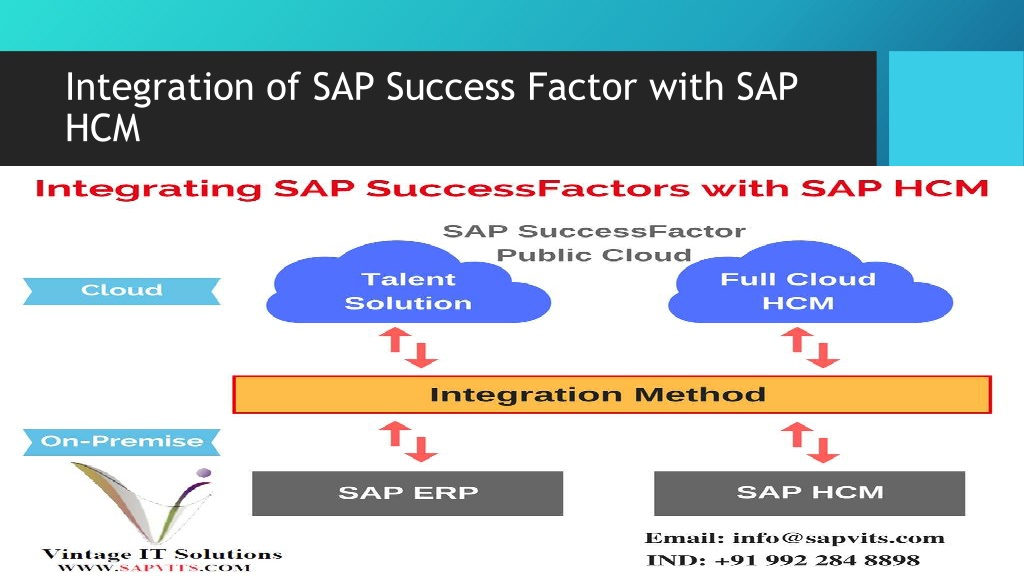 Integration of SAP Success Factor with SAP HCM

Integrating SAP SuccessFactors with SAP HCM

SAP SuccessFactor Public Cloud

Cloud

Talent Solution

Full Cloud HCM

Integration Method

On-Premise

SAP ERP

SAP HCM

Vintage IT Solutions
WWW.SAPVITS.COM

Email: info@sapvits.com
IND: +91 992 284 8898